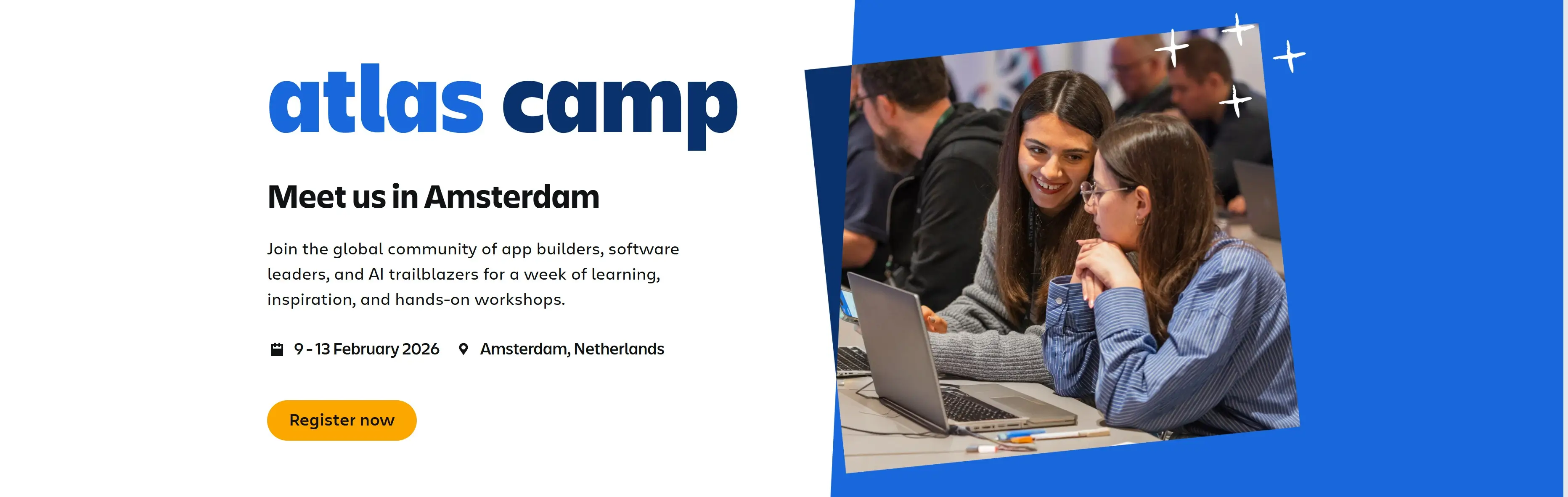 atlas camp

Meet us in Amsterdam

Join the global community of app builders, software leaders, and AI trailblazers for a week of learning, inspiration, and hands-on workshops.

9 - 13 February 2026 Amsterdam, Netherlands

Register now